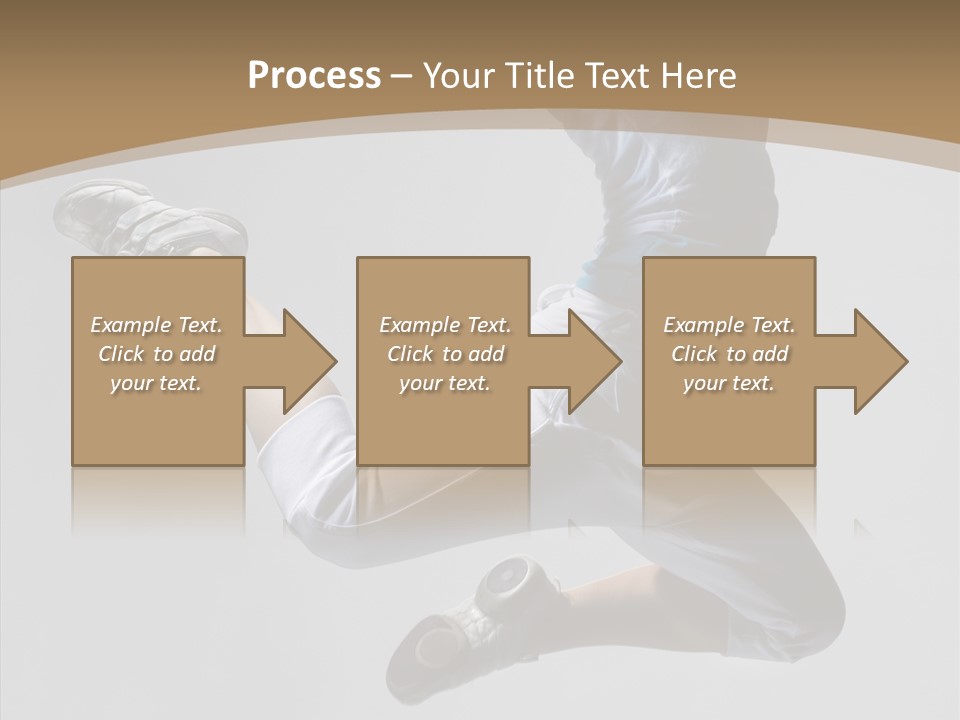 Process – Your Title Text Here

Example Text. Click to add your text.

Example Text. Click to add your text.

Example Text. Click to add your text.